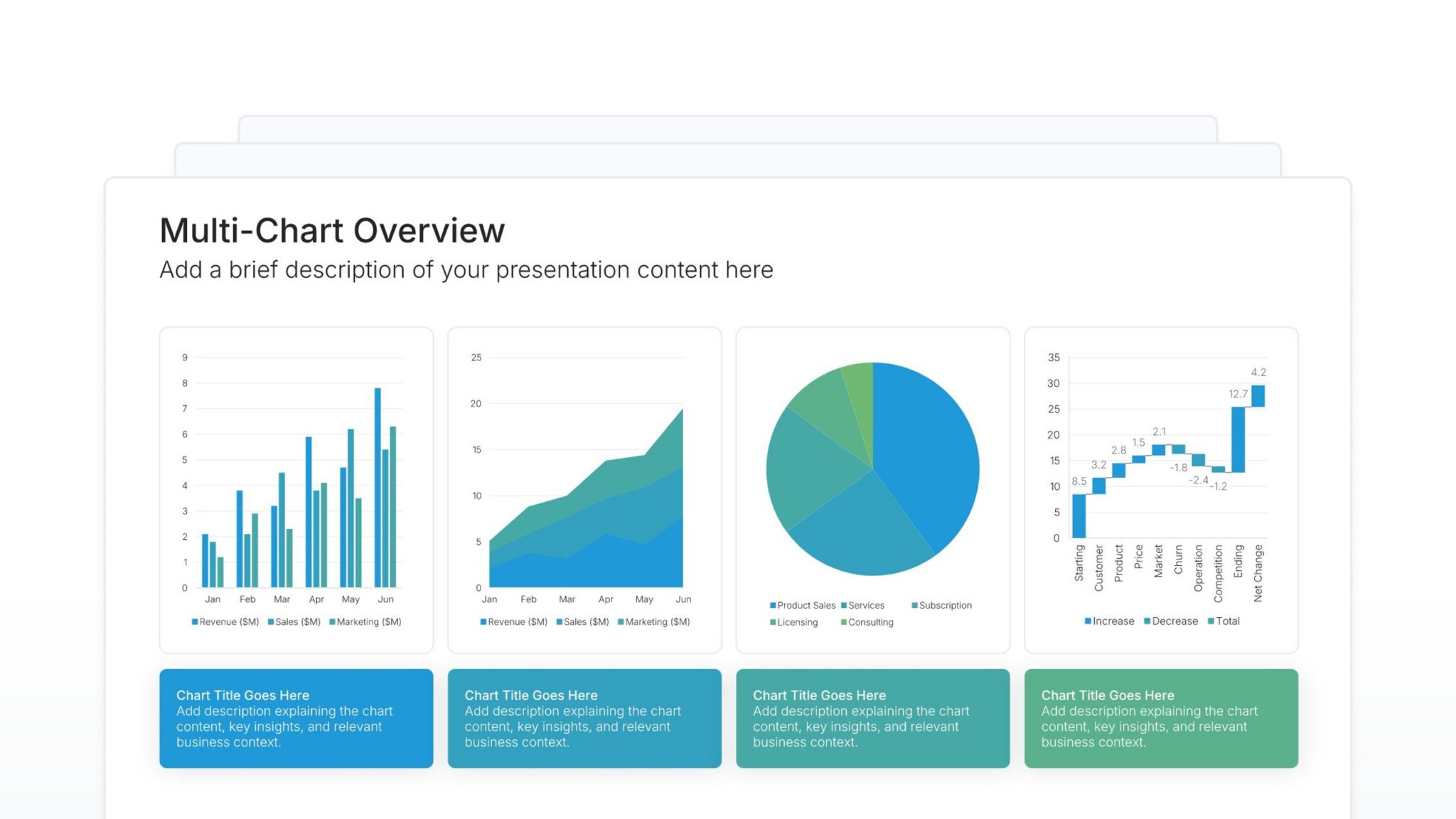 Multi-Chart Overview
Add a brief description of your presentation content here

9
8
7
6
5
4
3
2
1
0
Jan Feb Mar Apr May Jun
Revenue ($M) Sales ($M) Marketing ($M)

25
20
15
10
5
0
Jan Feb Mar Apr May Jun
Revenue ($M) Sales ($M) Marketing ($M)

Product Sales Services Subscription Licensing Consulting

35
30
25
20
15
10
5
0
8.5 3.2 2.8 1.5 2.1 -1.8 -2.4 -1.2 12.7 4.2
Starting Customer Product Price Market Churn Operation Competition Ending Net Change
Increase Decrease Total

Chart Title Goes Here
Add description explaining the chart content, key insights, and relevant business context.

Chart Title Goes Here
Add description explaining the chart content, key insights, and relevant business context.

Chart Title Goes Here
Add description explaining the chart content, key insights, and relevant business context.

Chart Title Goes Here
Add description explaining the chart content, key insights, and relevant business context.